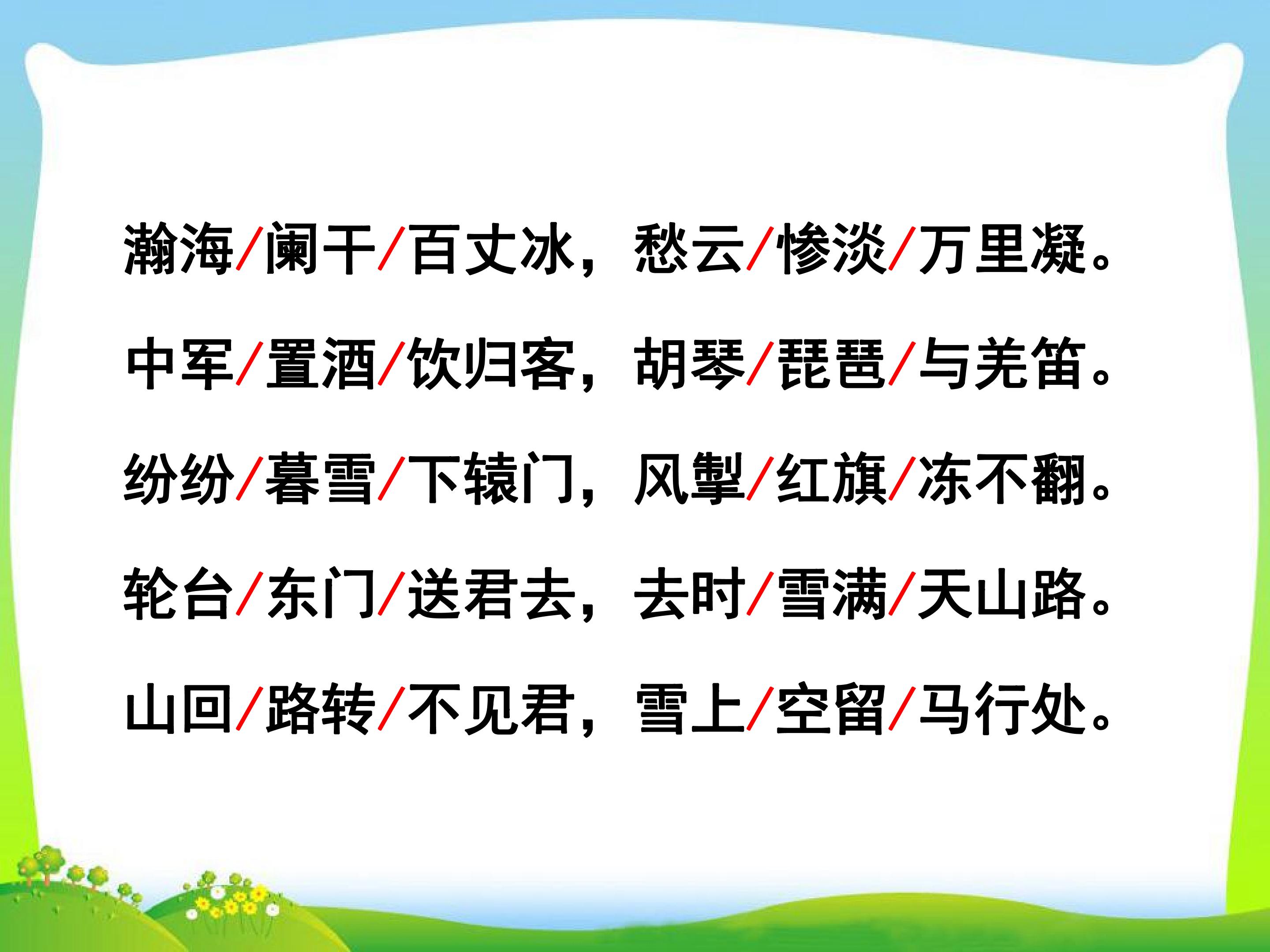 瀚海/阑干/百丈冰，愁云/惨淡/万里凝。

中军/置酒/饮归客，胡琴/琵琶/与羌笛。

纷纷/暮雪/下辕门，风掣/红旗/冻不翻。

轮台/东门/送君去，去时/雪满/天山路。

山回/路转/不见君，雪上/空留/马行处。